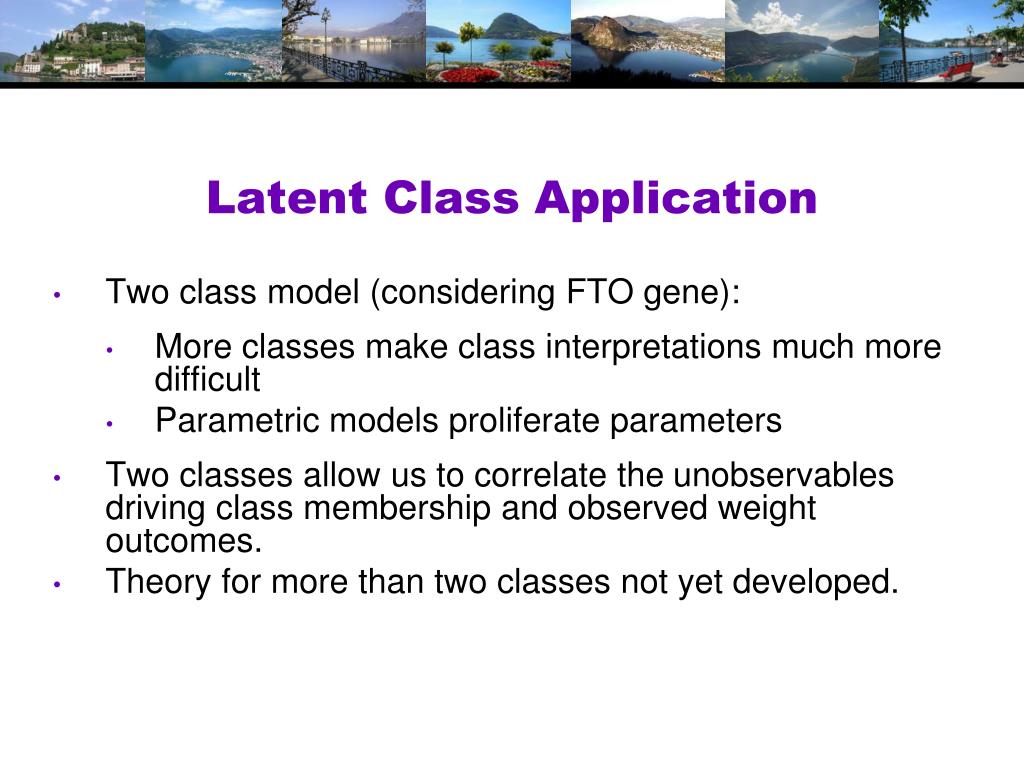 Latent Class Application

• Two class model (considering FTO gene):

• More classes make class interpretations much more difficult

• Parametric models proliferate parameters

• Two classes allow us to correlate the unobservables driving class membership and observed weight outcomes.

• Theory for more than two classes not yet developed.